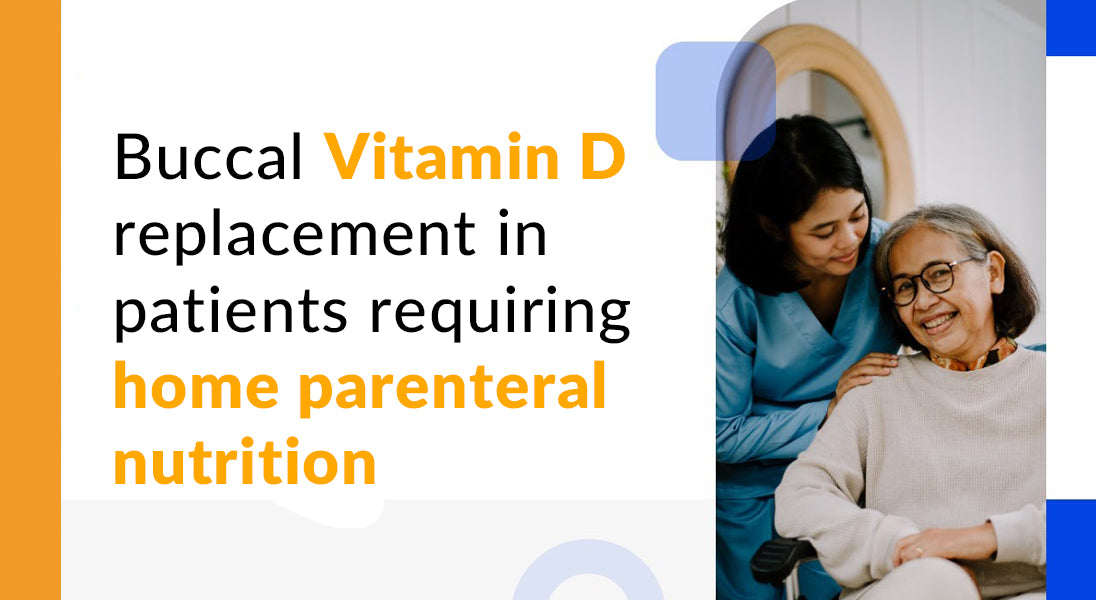 Buccal Vitamin D replacement in patients requiring home parenteral nutrition